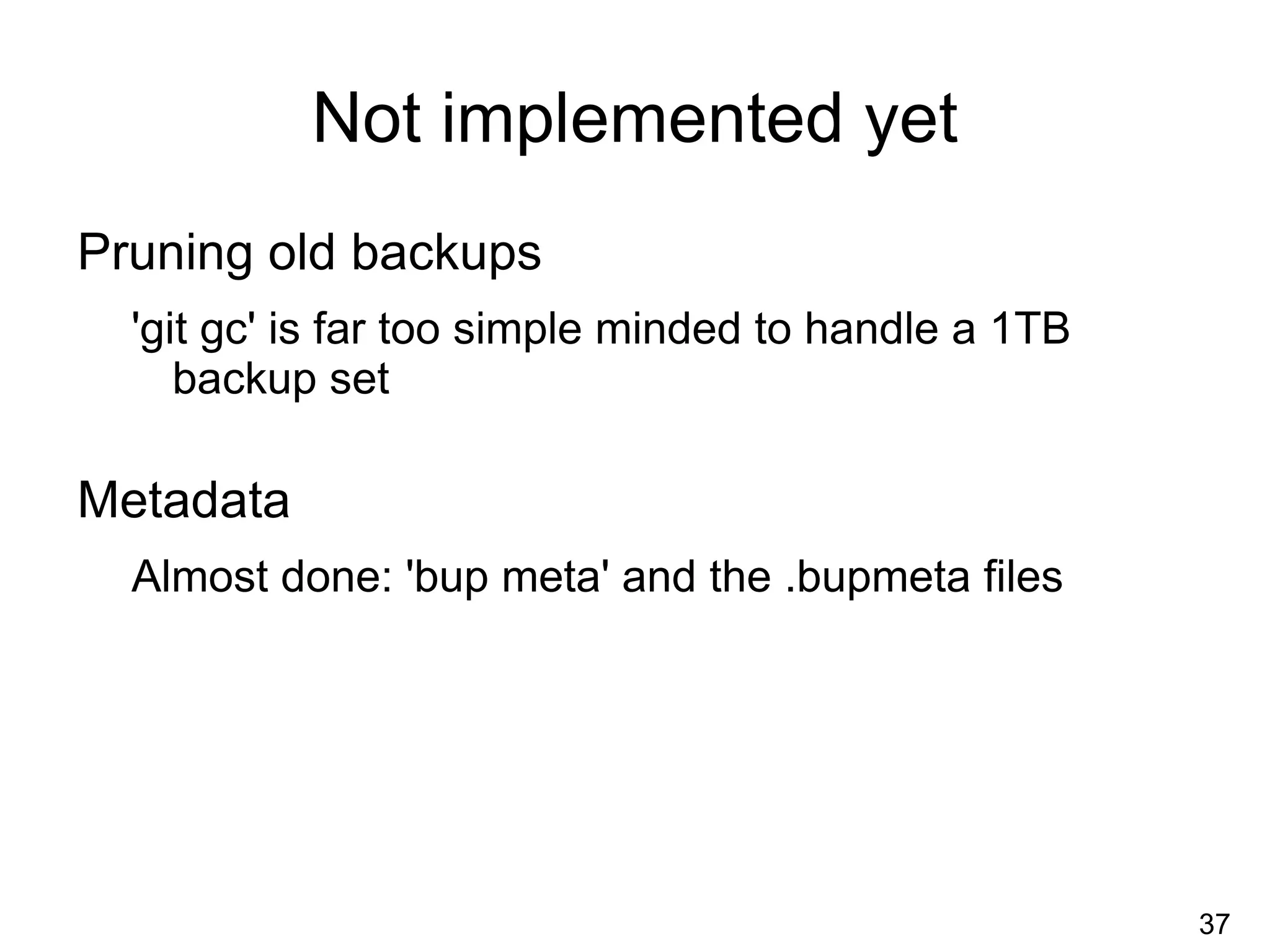 Not implemented yet

Pruning old backups

'git gc' is far too simple minded to handle a 1TB backup set

Metadata

Almost done: 'bup meta' and the .bupmeta files

37